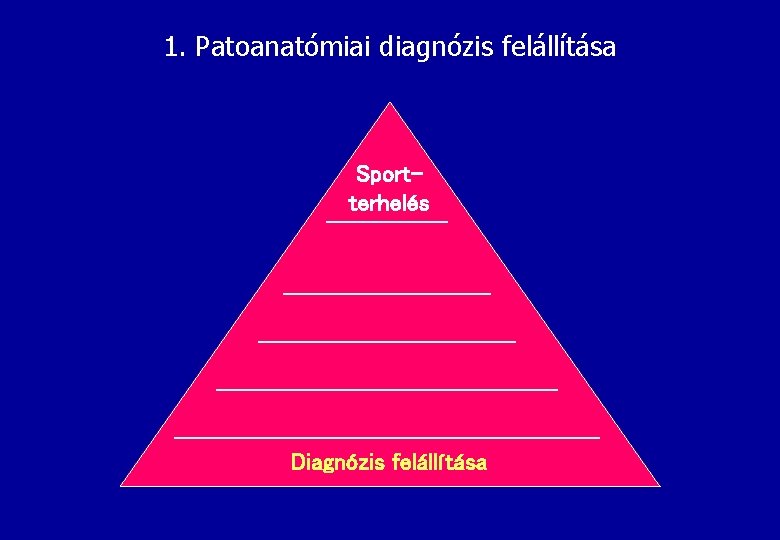 1. Patoanatómiai diagnózis felállítása

Sport-terhelés

Diagnózis felállítása